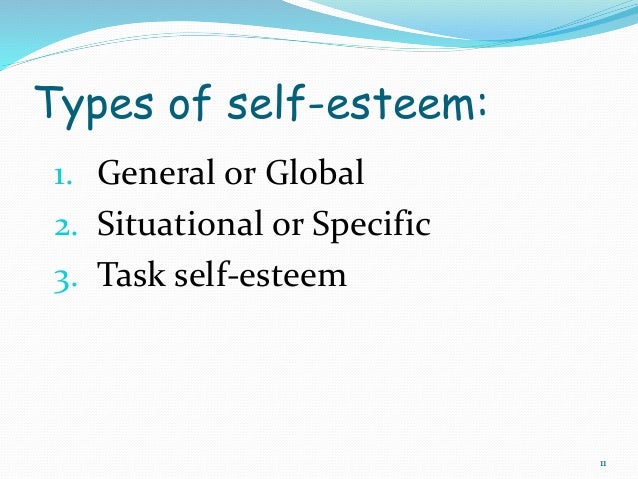 Types of self-esteem:

1. General or Global
2. Situational or Specific
3. Task self-esteem

11